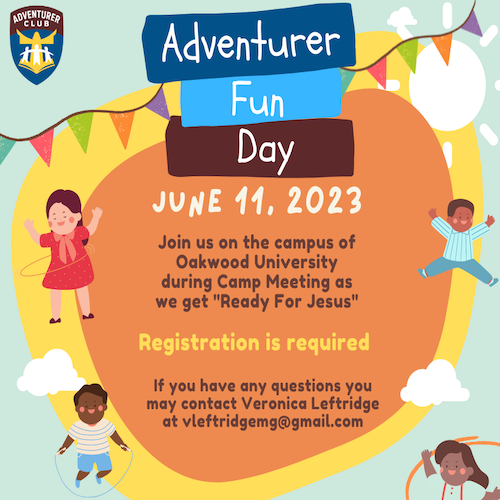 ADVENTURER CLUB

Adventurer
Fun
Day

JUNE 11, 2023

Join us on the campus of Oakwood University during Camp Meeting as we get "Ready For Jesus"

Registration is required

If you have any questions you may contact Veronica Leftridge at vleftridgemg@gmail.com